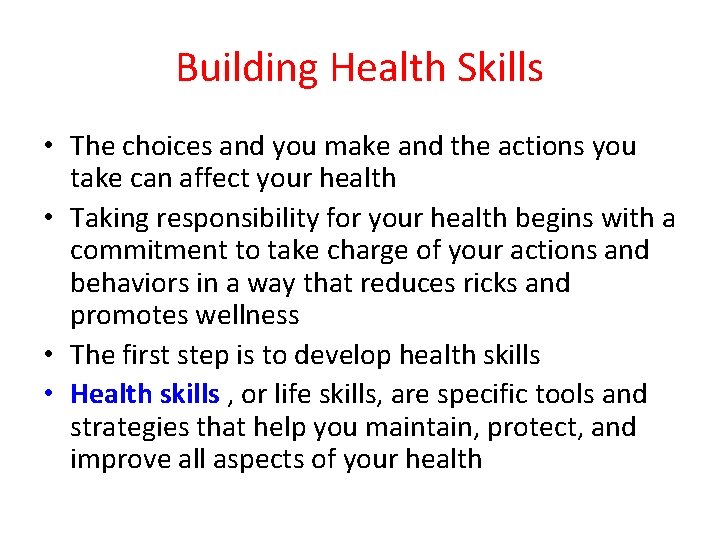 Building Health Skills

• The choices and you make and the actions you take can affect your health

• Taking responsibility for your health begins with a commitment to take charge of your actions and behaviors in a way that reduces ricks and promotes wellness

• The first step is to develop health skills

• Health skills , or life skills, are specific tools and strategies that help you maintain, protect, and improve all aspects of your health